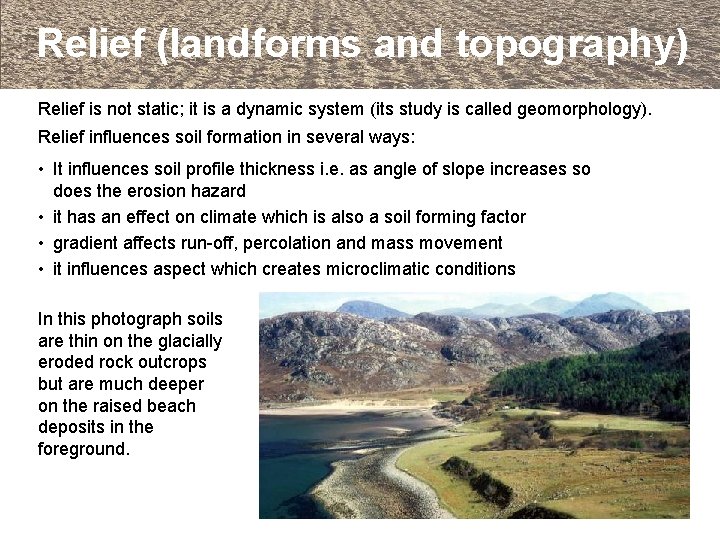 Relief (landforms and topography)

Relief is not static; it is a dynamic system (its study is called geomorphology).

Relief influences soil formation in several ways:

• It influences soil profile thickness i.e. as angle of slope increases so does the erosion hazard
• it has an effect on climate which is also a soil forming factor
• gradient affects run-off, percolation and mass movement
• it influences aspect which creates microclimatic conditions

In this photograph soils are thin on the glacially eroded rock outcrops but are much deeper on the raised beach deposits in the foreground.